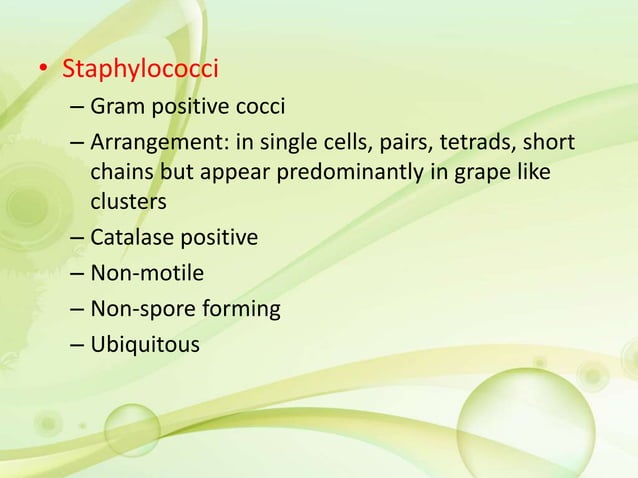 • Staphylococci
– Gram positive cocci
– Arrangement: in single cells, pairs, tetrads, short chains but appear predominantly in grape like clusters
– Catalase positive
– Non-motile
– Non-spore forming
– Ubiquitous